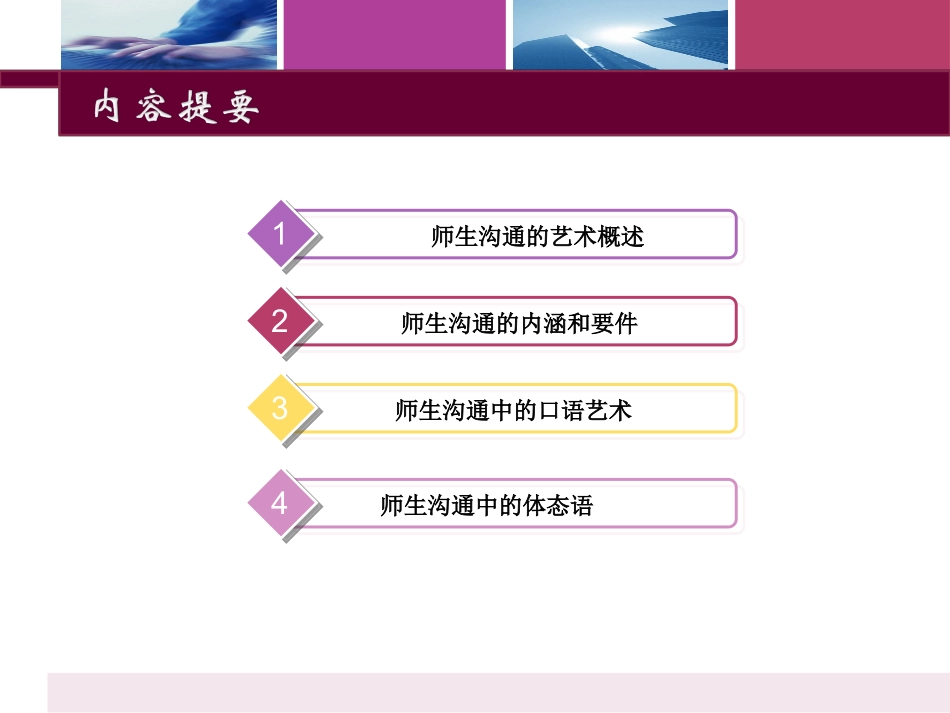 内容提要

1 师生沟通的艺术概述

2 师生沟通的内涵和要件

3 师生沟通中的口语艺术

4 师生沟通中的体态语